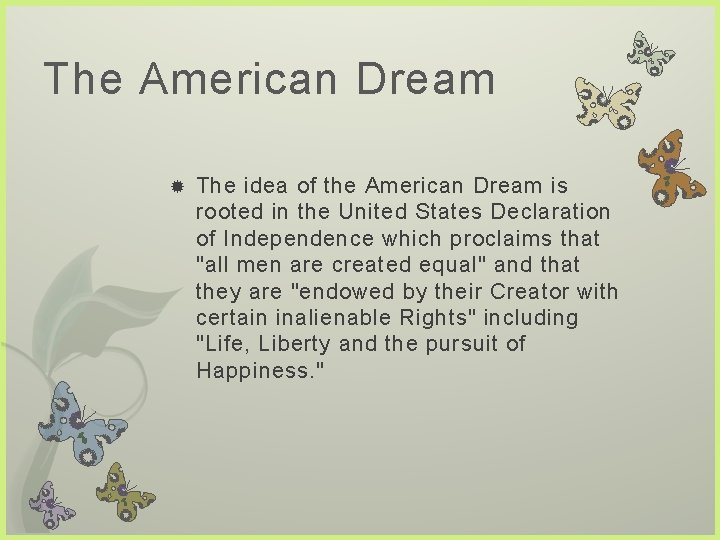 The American Dream

The idea of the American Dream is rooted in the United States Declaration of Independence which proclaims that "all men are created equal" and that they are "endowed by their Creator with certain inalienable Rights" including "Life, Liberty and the pursuit of Happiness."